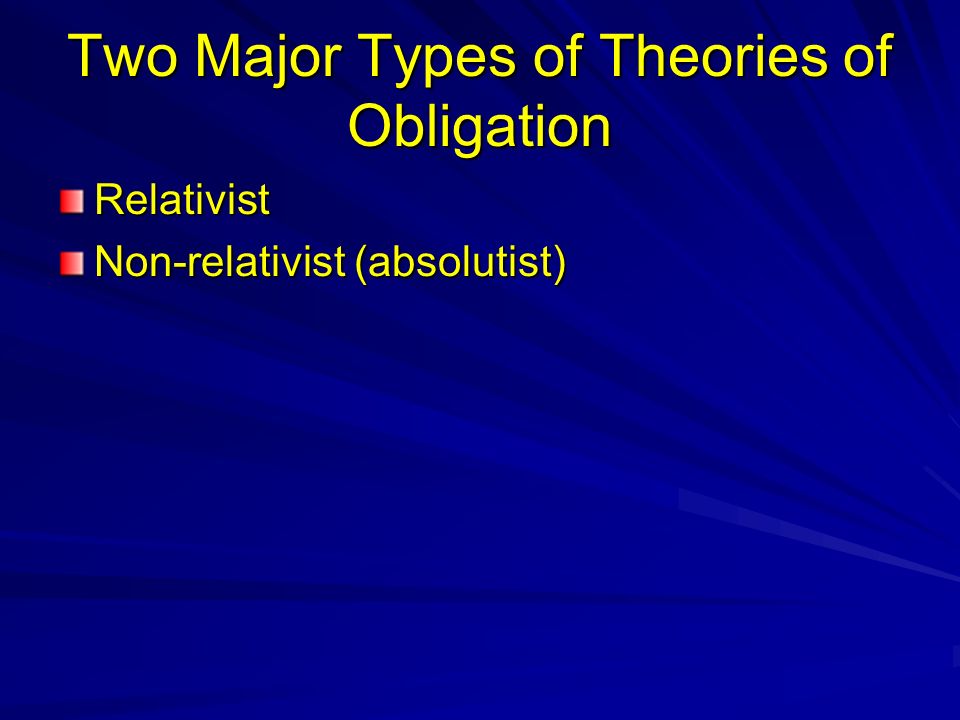 Two Major Types of Theories of Obligation

Relativist

Non-relativist (absolutist)